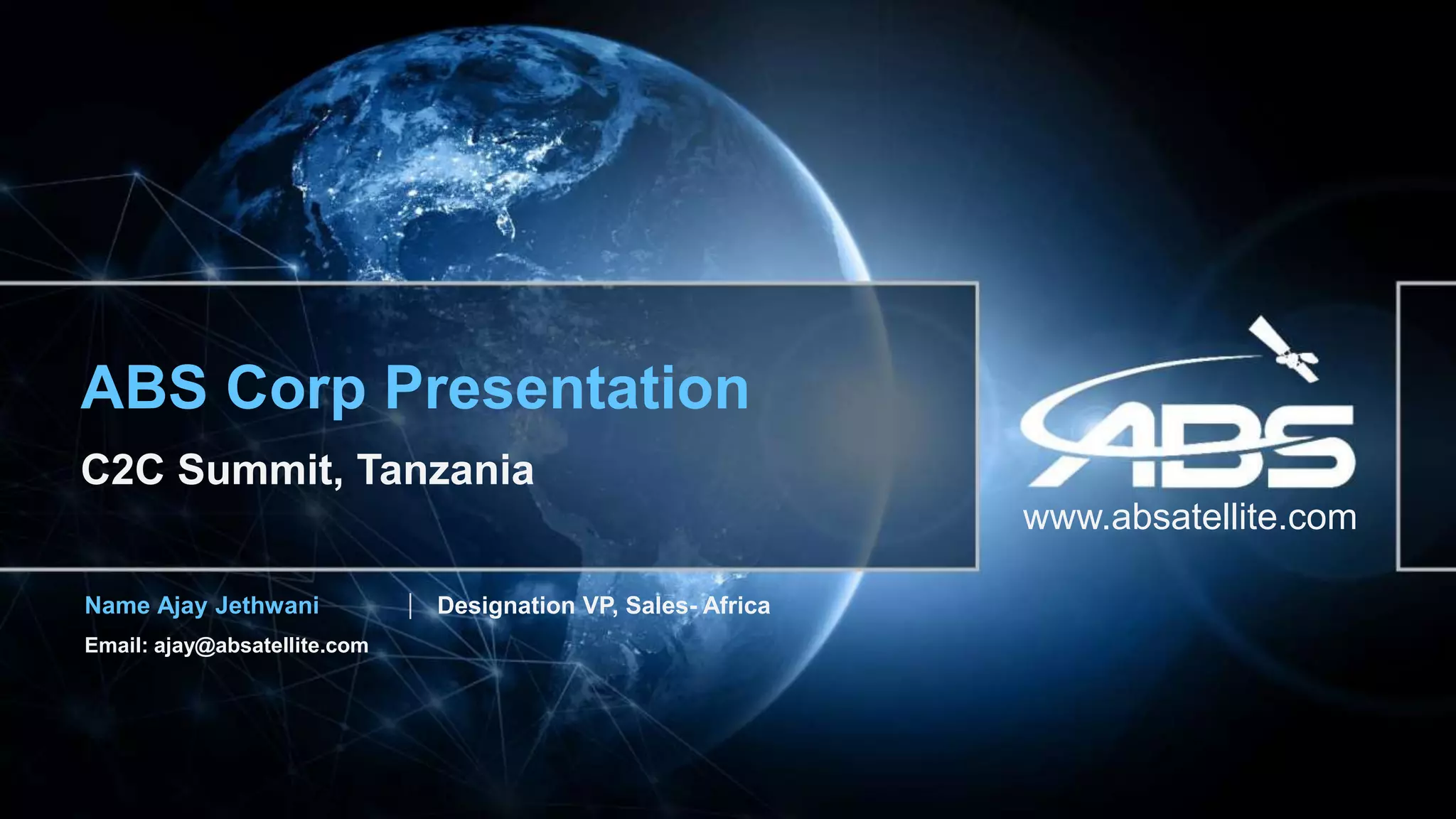 ABS Corp Presentation

C2C Summit, Tanzania

ABS
www.absatellite.com

Name Ajay Jethwani | Designation VP, Sales- Africa

Email: ajay@absatellite.com